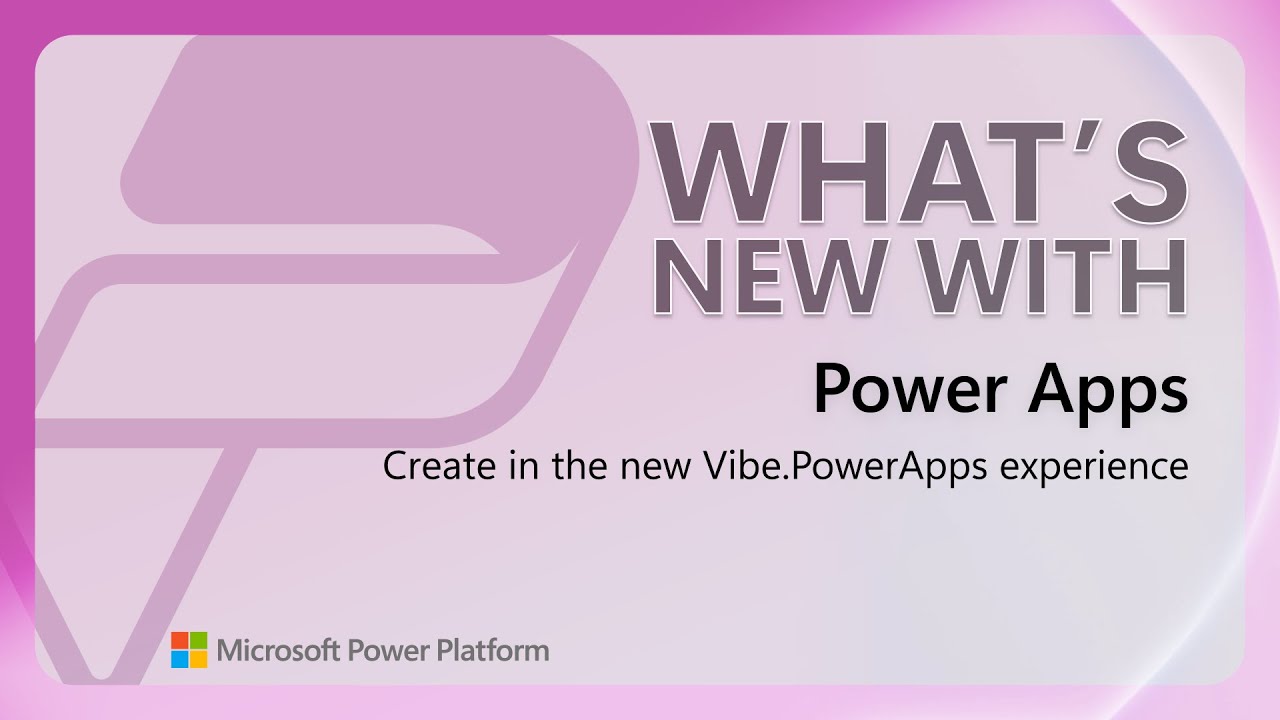 WHAT'S NEW WITH

Power Apps

Create in the new Vibe.PowerApps experience

Microsoft Power Platform